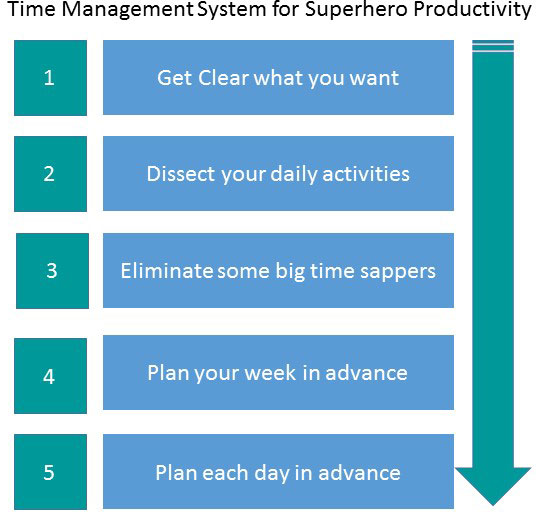 Time Management System for Superhero Productivity

1

Get Clear what you want

2

Dissect your daily activities

3

Eliminate some big time sappers

4

Plan your week in advance

5

Plan each day in advance